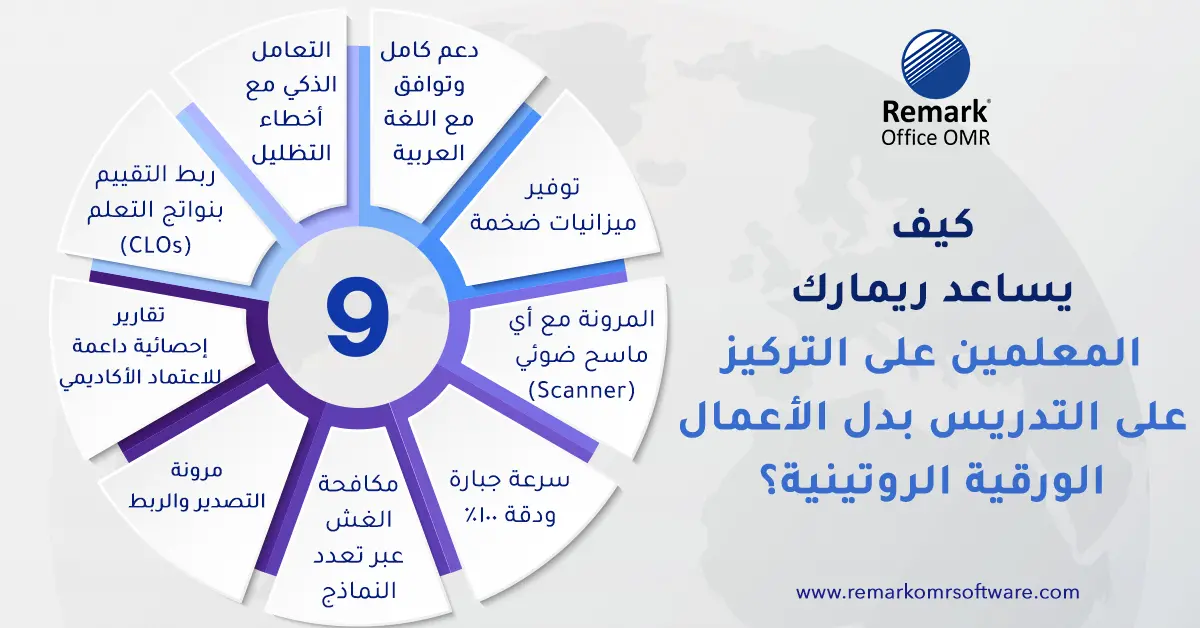 Remark®
Office OMR

كيف
يساعد ريمارك
المعلمين على التركيز
على التدريس بدل الأعمال
الورقية الروتينية؟

9

دعم كامل وتوافق مع اللغة العربية

توفير ميزانيات ضخمة

المرونة مع أي ماسح ضوئي (Scanner)

سرعة جبارة ودقة ١٠٠٪

مكافحة الغش عبر تعدد النماذج

مرونة التصدير والربط

تقارير إحصائية داعمة للاعتماد الأكاديمي

ربط التقييم بنواتج التعلم (CLOs)

التعامل الذكي مع أخطاء التظليل

www.remarkomrsoftware.com